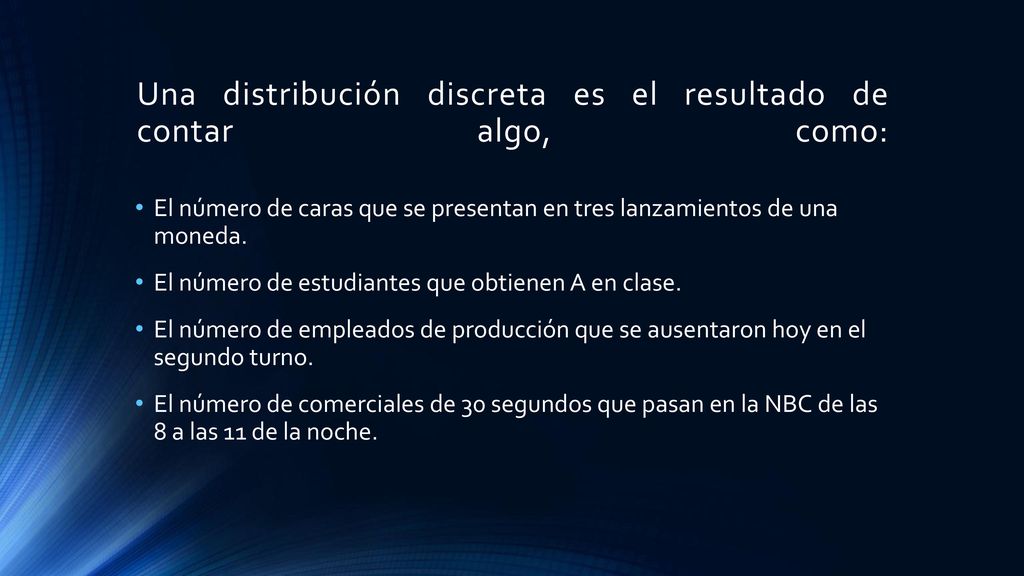 Una distribución discreta es el resultado de contar algo, como:

• El número de caras que se presentan en tres lanzamientos de una moneda.

• El número de estudiantes que obtienen A en clase.

• El número de empleados de producción que se ausentaron hoy en el segundo turno.

• El número de comerciales de 30 segundos que pasan en la NBC de las 8 a las 11 de la noche.